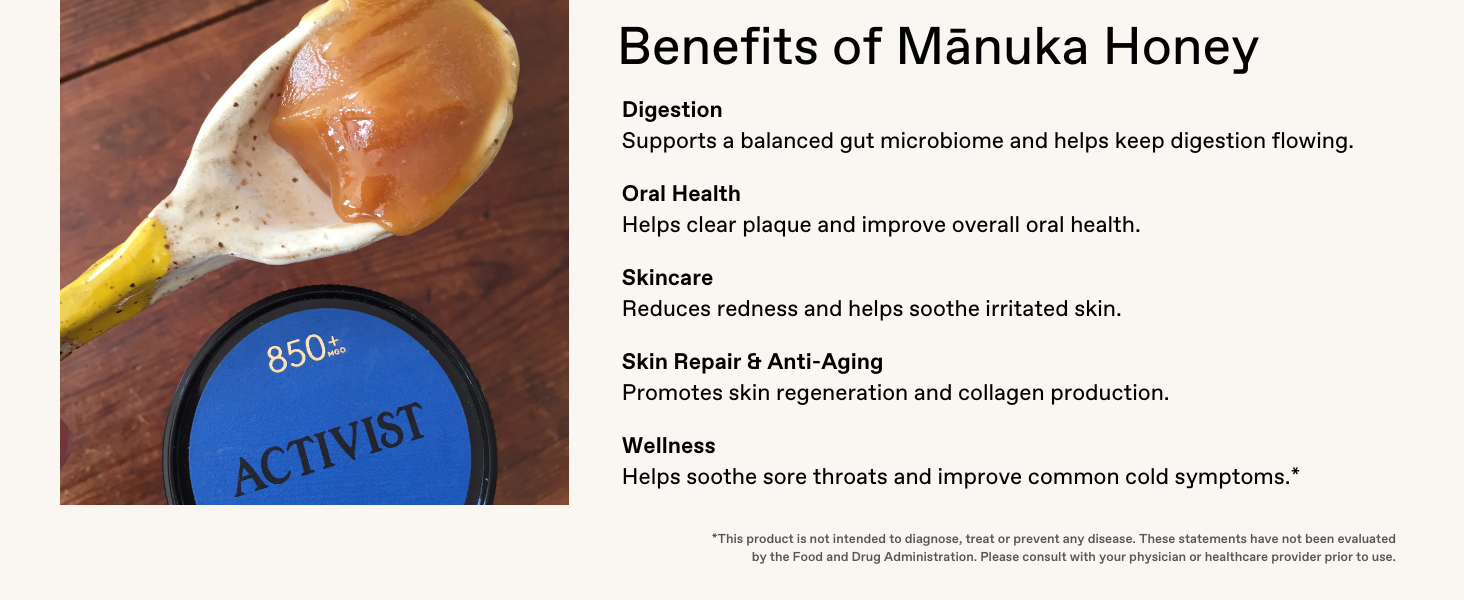 850+ MGO

ACTIVIST

Benefits of Mānuka Honey

Digestion
Supports a balanced gut microbiome and helps keep digestion flowing.

Oral Health
Helps clear plaque and improve overall oral health.

Skincare
Reduces redness and helps soothe irritated skin.

Skin Repair & Anti-Aging
Promotes skin regeneration and collagen production.

Wellness
Helps soothe sore throats and improve common cold symptoms.*

*This product is not intended to diagnose, treat or prevent any disease. These statements have not been evaluated by the Food and Drug Administration. Please consult with your physician or healthcare provider prior to use.